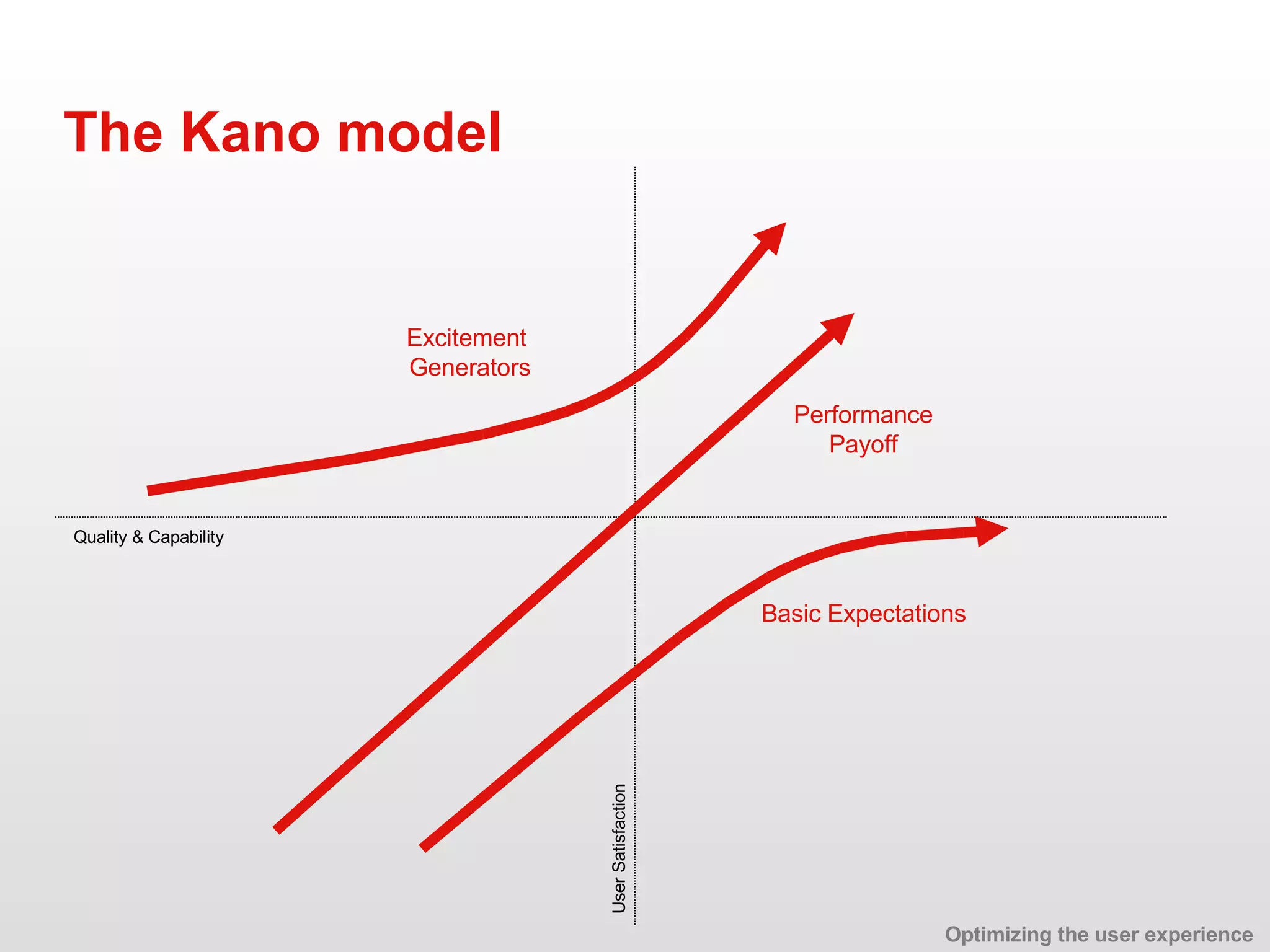 The Kano model

Excitement Generators

Performance Payoff

Quality & Capability

Basic Expectations

User Satisfaction

Optimizing the user experience